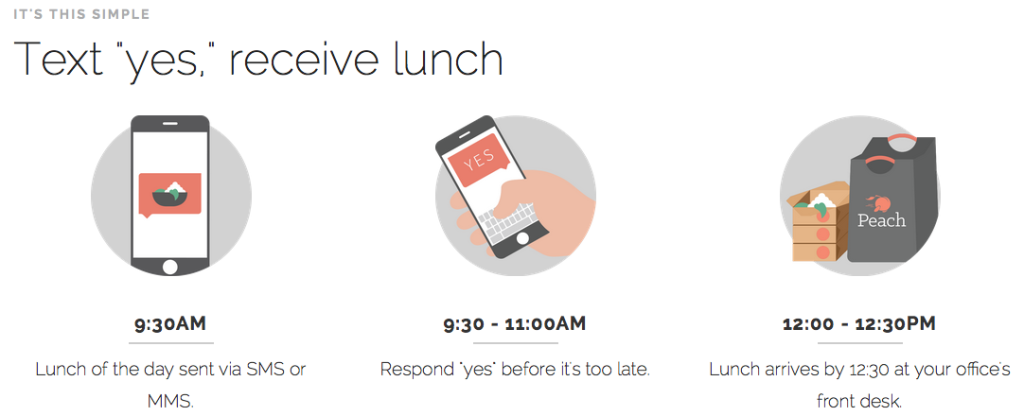 IT'S THIS SIMPLE

Text "yes," receive lunch

YES

Peach

9:30AM

Lunch of the day sent via SMS or MMS.

9:30 - 11:00AM

Respond "yes" before it's too late.

12:00 - 12:30PM

Lunch arrives by 12:30 at your office's front desk.